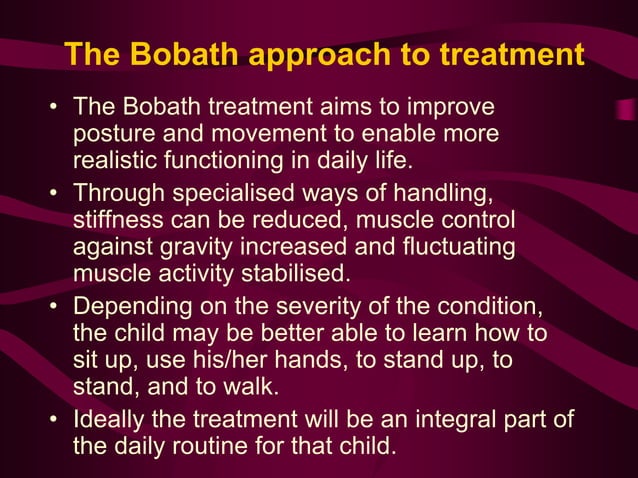 The Bobath approach to treatment

• The Bobath treatment aims to improve posture and movement to enable more realistic functioning in daily life.

• Through specialised ways of handling, stiffness can be reduced, muscle control against gravity increased and fluctuating muscle activity stabilised.

• Depending on the severity of the condition, the child may be better able to learn how to sit up, use his/her hands, to stand up, to stand, and to walk.

• Ideally the treatment will be an integral part of the daily routine for that child.